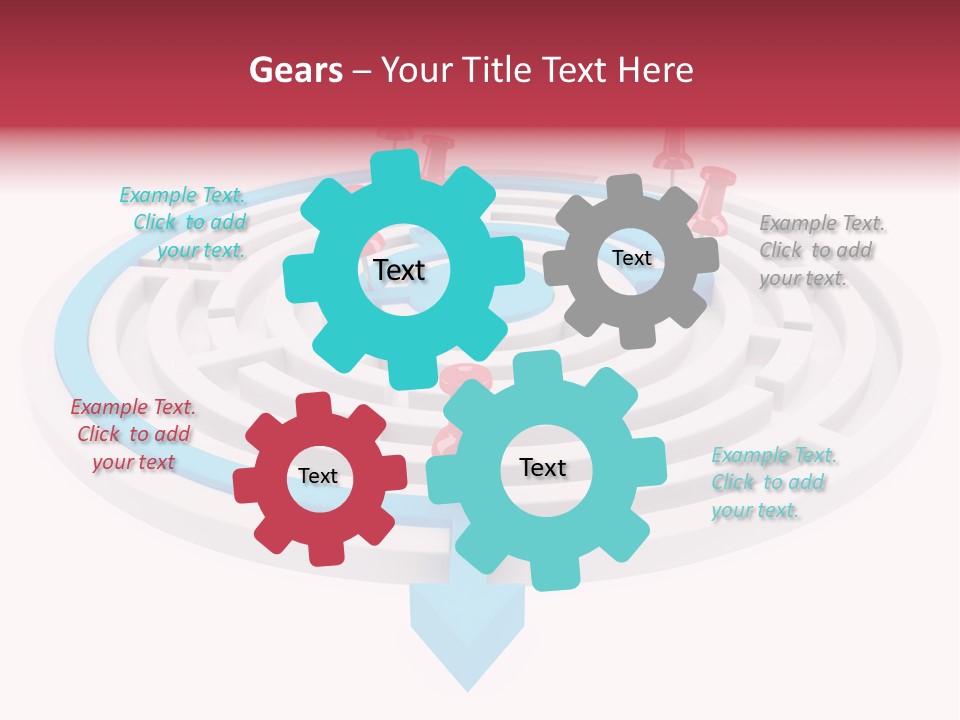 Gears – Your Title Text Here

Example Text. Click to add your text.

Text

Text

Example Text. Click to add your text.

Example Text. Click to add your text

Text

Text

Example Text. Click to add your text.